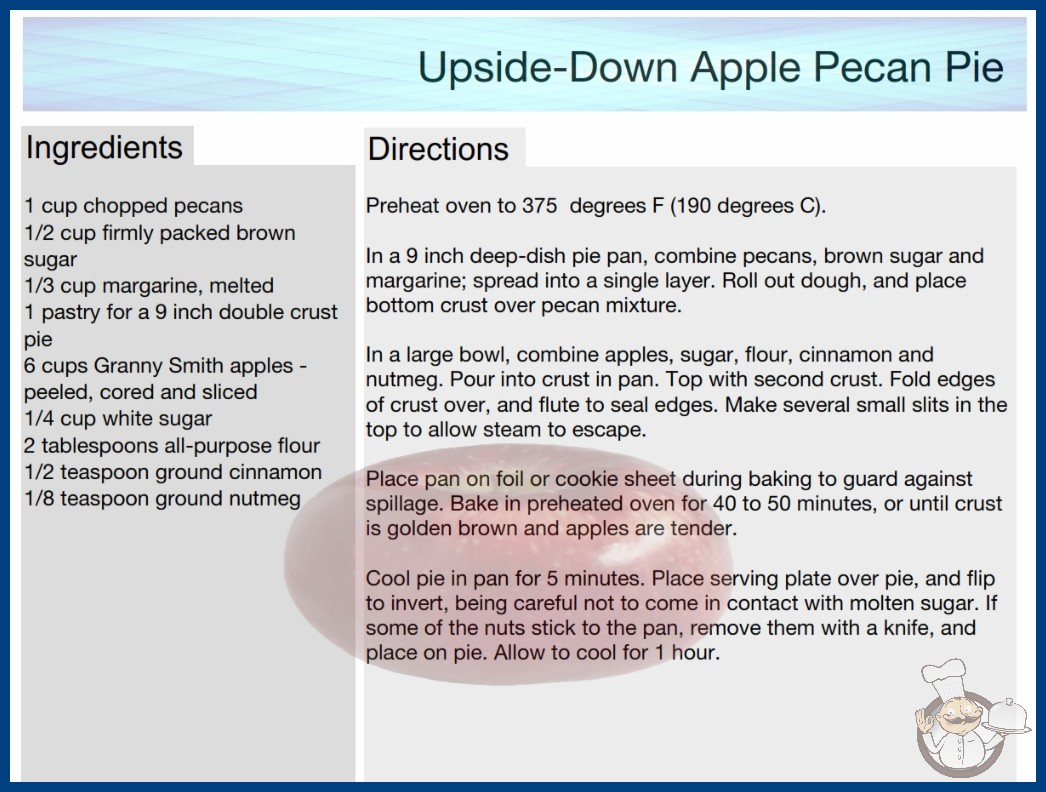 Upside-Down Apple Pecan Pie

Ingredients

1 cup chopped pecans
1/2 cup firmly packed brown sugar
1/3 cup margarine, melted
1 pastry for a 9 inch double crust pie
6 cups Granny Smith apples - peeled, cored and sliced
1/4 cup white sugar
2 tablespoons all-purpose flour
1/2 teaspoon ground cinnamon
1/8 teaspoon ground nutmeg

Directions

Preheat oven to 375  degrees F (190 degrees C).

In a 9 inch deep-dish pie pan, combine pecans, brown sugar and margarine; spread into a single layer. Roll out dough, and place bottom crust over pecan mixture.

In a large bowl, combine apples, sugar, flour, cinnamon and nutmeg. Pour into crust in pan. Top with second crust. Fold edges of crust over, and flute to seal edges. Make several small slits in the top to allow steam to escape.

Place pan on foil or cookie sheet during baking to guard against spillage. Bake in preheated oven for 40 to 50 minutes, or until crust is golden brown and apples are tender.

Cool pie in pan for 5 minutes. Place serving plate over pie, and flip to invert, being careful not to come in contact with molten sugar. If some of the nuts stick to the pan, remove them with a knife, and place on pie. Allow to cool for 1 hour.